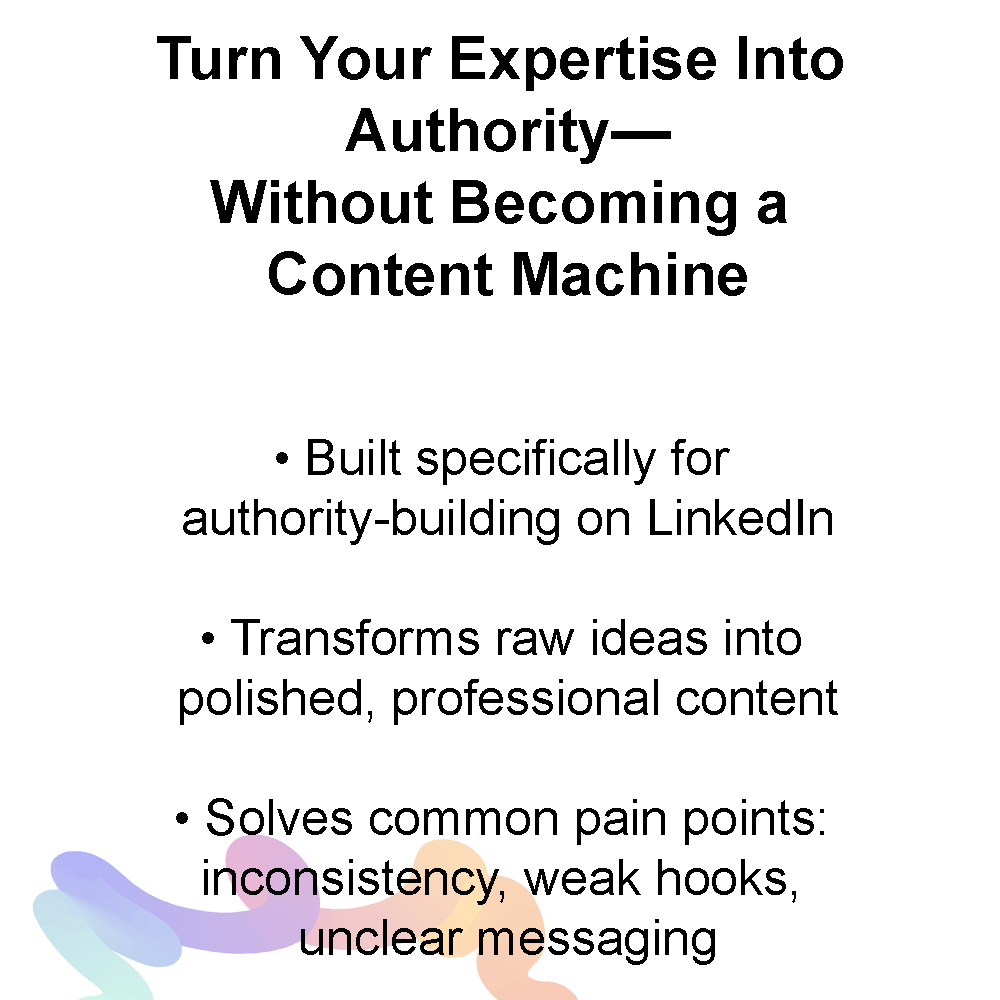 Turn Your Expertise Into Authority—
Without Becoming a Content Machine

• Built specifically for authority-building on LinkedIn

• Transforms raw ideas into polished, professional content

• Solves common pain points: inconsistency, weak hooks, unclear messaging